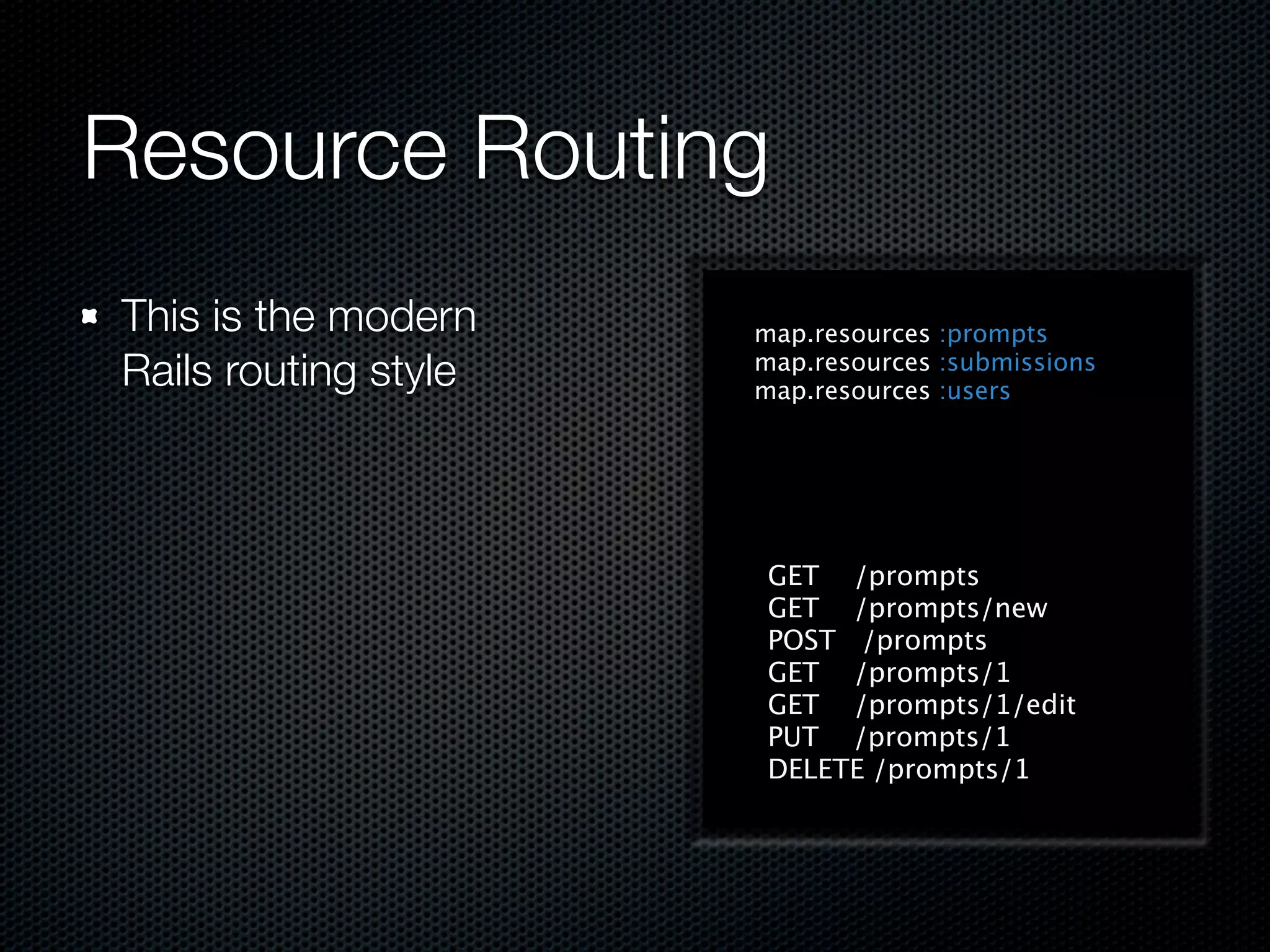 Resource Routing

This is the modern Rails routing style

map.resources :prompts
map.resources :submissions
map.resources :users

GET /prompts
GET /prompts/new
POST /prompts
GET /prompts/1
GET /prompts/1/edit
PUT /prompts/1
DELETE /prompts/1